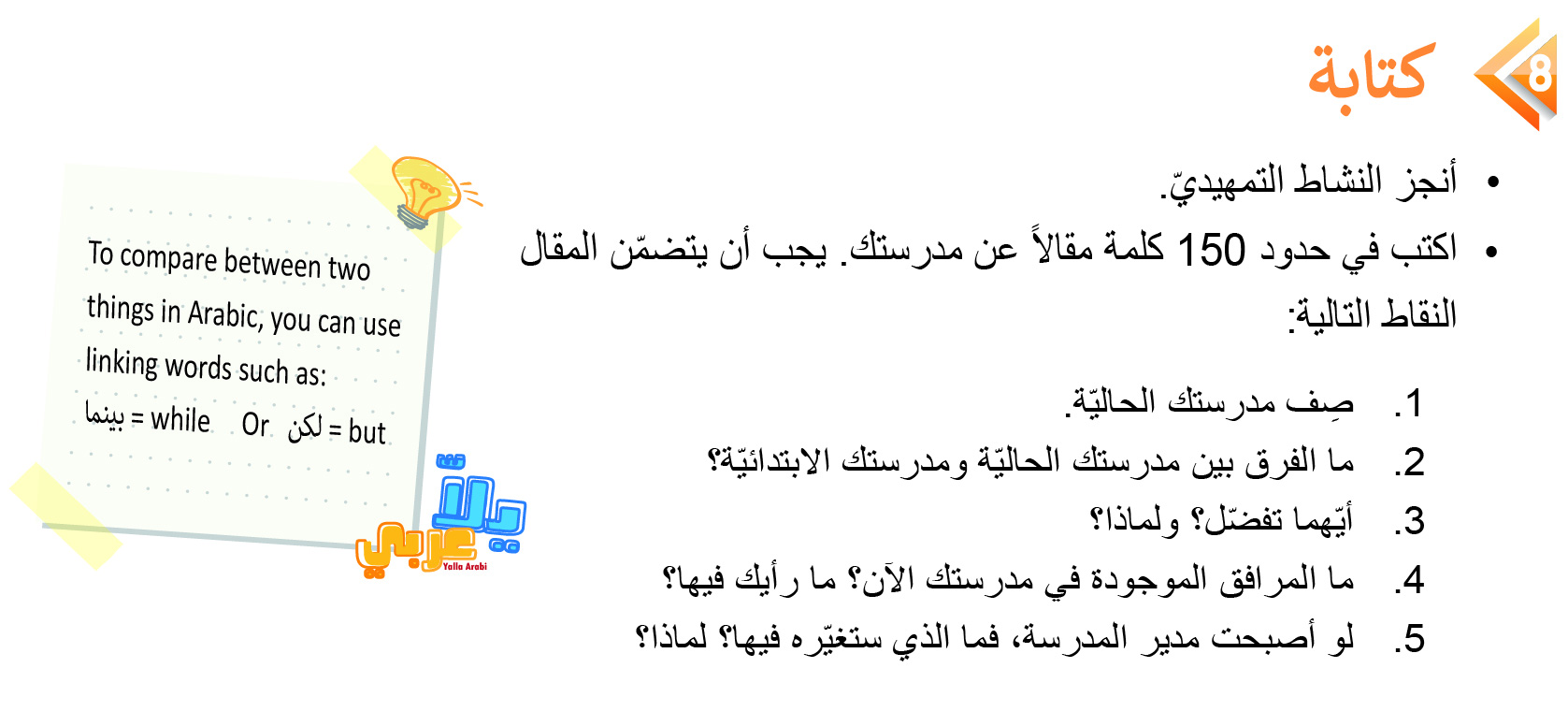 8 كتابة

• أنجز النشاط التمهيديّ.
• اكتب في حدود 150 كلمة مقالاً عن مدرستك. يجب أن يتضمّن المقال النقاط التالية:

1. صِف مدرستك الحاليّة.
2. ما الفرق بين مدرستك الحاليّة ومدرستك الابتدائيّة؟
3. أيّهما تفضّل؟ ولماذا؟
4. ما المرافق الموجودة في مدرستك الآن؟ ما رأيك فيها؟
5. لو أصبحت مدير المدرسة، فما الذي ستغيّره فيها؟ لماذا؟

To compare between two things in Arabic, you can use linking words such as:
بينما = while Or لكن = but

يلّا عربي
Yalla Arabi